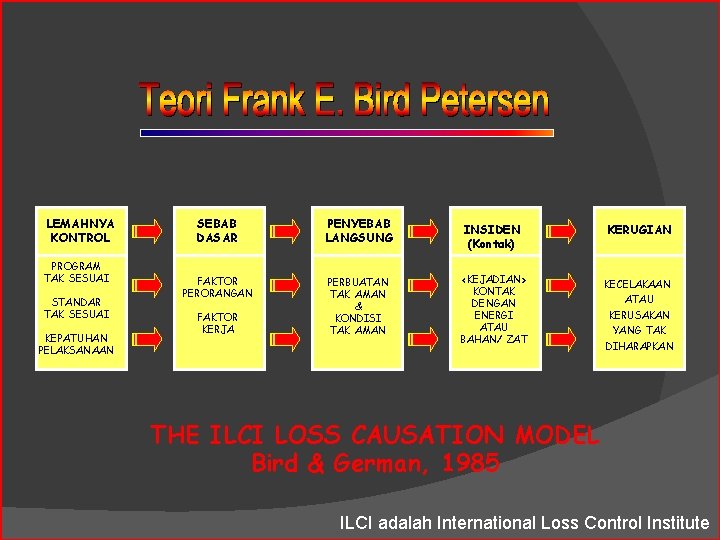 Teori Frank E. Bird Petersen

LEMAHNYA KONTROL

PROGRAM TAK SESUAI

STANDAR TAK SESUAI

KEPATUHAN PELAKSANAAN

SEBAB DASAR

FAKTOR PERORANGAN

FAKTOR KERJA

PENYEBAB LANGSUNG

PERBUATAN TAK AMAN & KONDISI TAK AMAN

INSIDEN (Kontak)

<KEJADIAN> KONTAK DENGAN ENERGI ATAU BAHAN/ ZAT

KERUGIAN

KECELAKAAN ATAU KERUSAKAN YANG TAK DIHARAPKAN

THE ILCI LOSS CAUSATION MODEL
Bird & German, 1985

ILCI adalah International Loss Control Institute